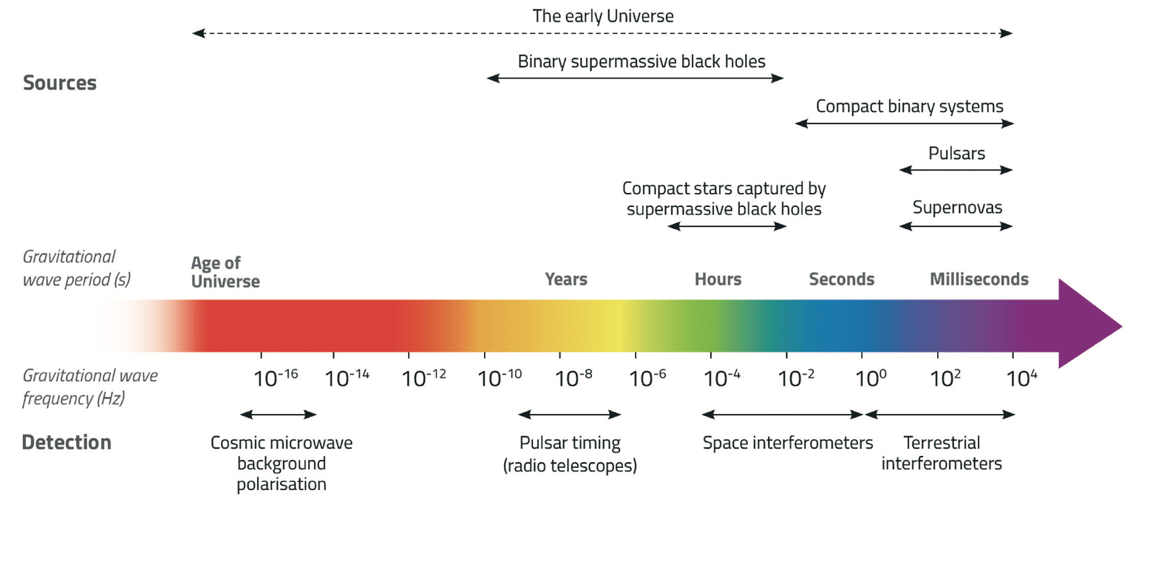 The early Universe

Sources

Binary supermassive black holes

Compact binary systems

Pulsars

Compact stars captured by supermassive black holes

Supernovas

Gravitational wave period (s)

Age of Universe

Years

Hours

Seconds

Milliseconds

Gravitational wave frequency (Hz)

$10^{-16}$ $10^{-14}$ $10^{-12}$ $10^{-10}$ $10^{-8}$ $10^{-6}$ $10^{-4}$ $10^{-2}$ $10^{0}$ $10^{2}$ $10^{4}$

Detection

Cosmic microwave background polarisation

Pulsar timing (radio telescopes)

Space interferometers

Terrestrial interferometers